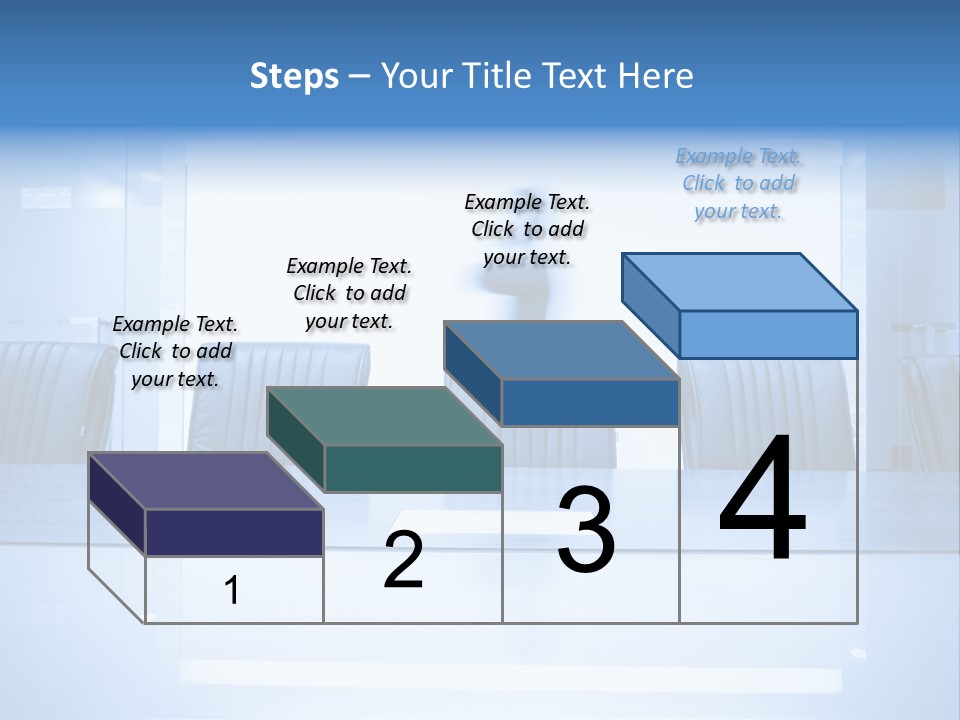 Steps – Your Title Text Here

Example Text. Click to add your text.

Example Text. Click to add your text.

Example Text. Click to add your text.

Example Text. Click to add your text.

1

2

3

4